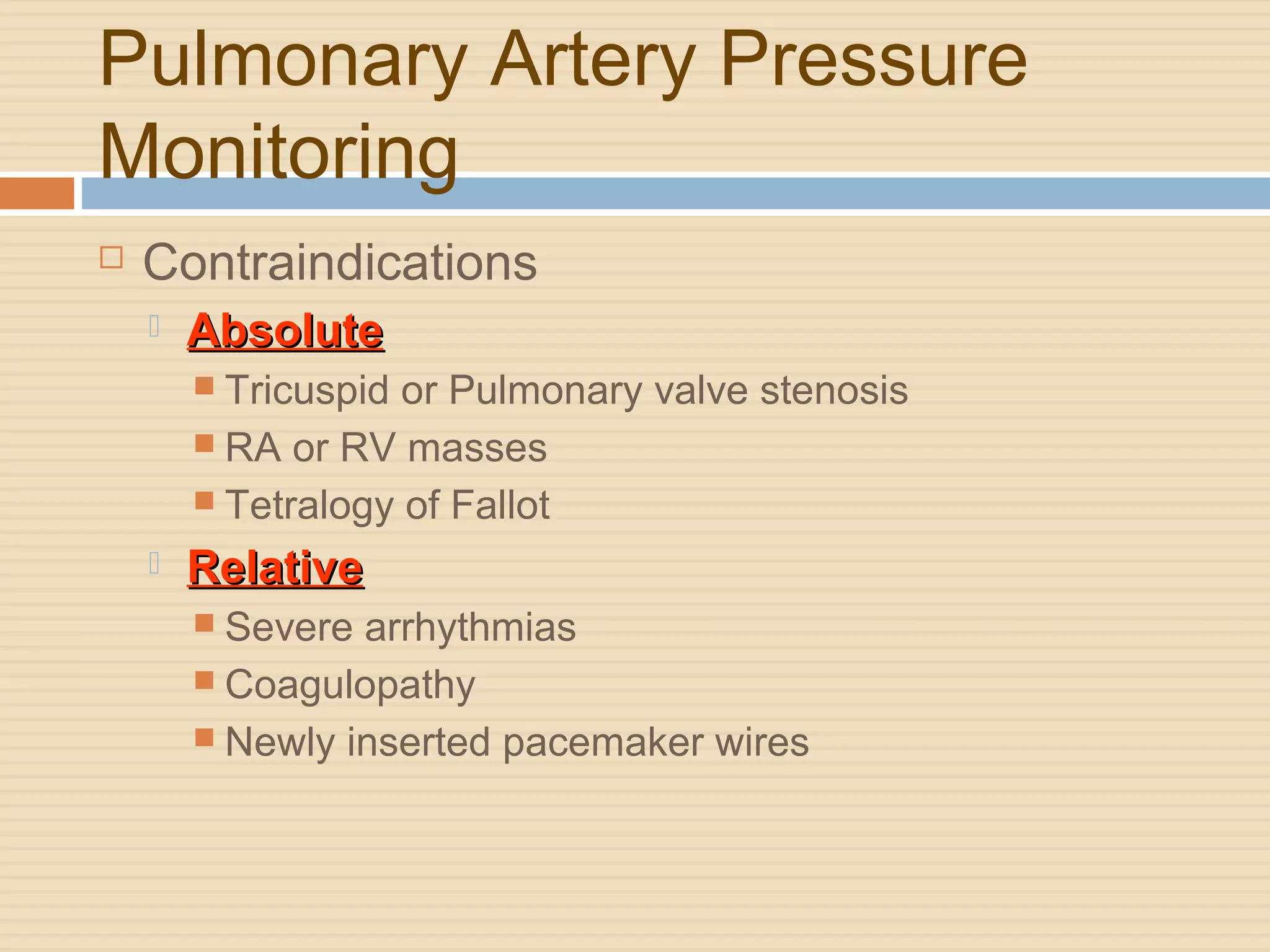 Pulmonary Artery Pressure Monitoring

Contraindications

Absolute

Tricuspid or Pulmonary valve stenosis

RA or RV masses

Tetralogy of Fallot

Relative

Severe arrhythmias

Coagulopathy

Newly inserted pacemaker wires